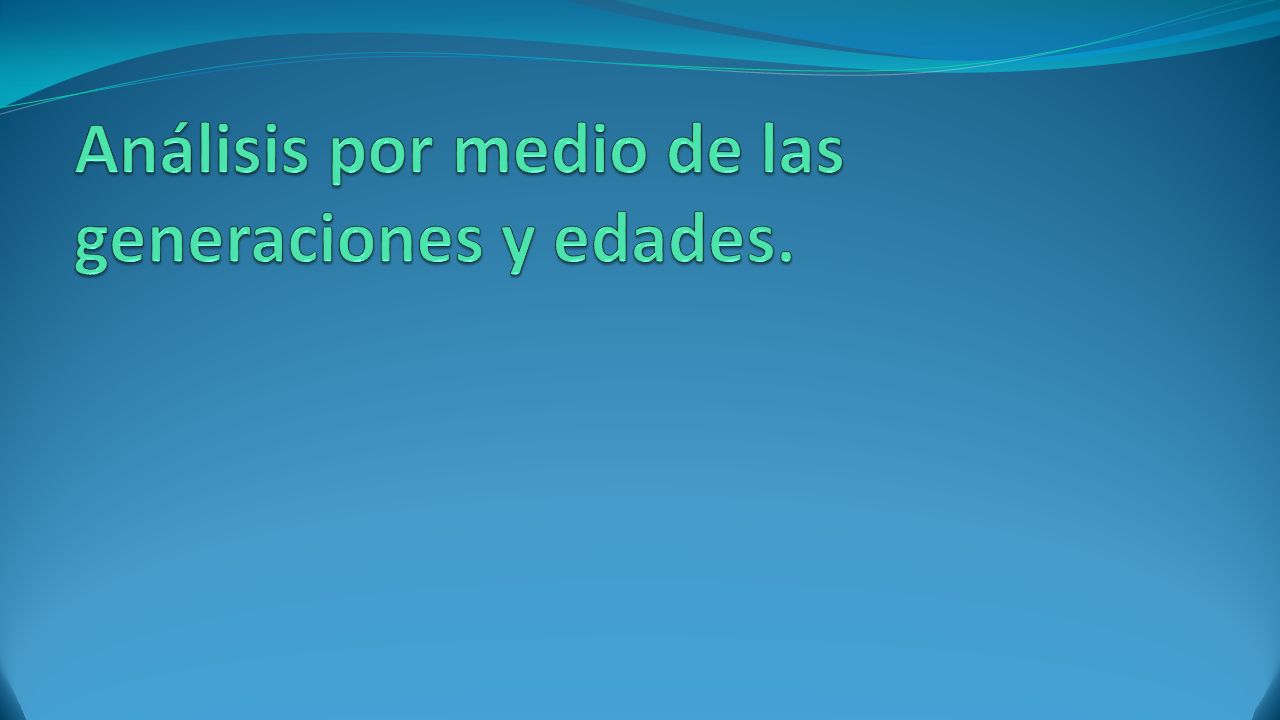 Análisis por medio de las generaciones y edades.